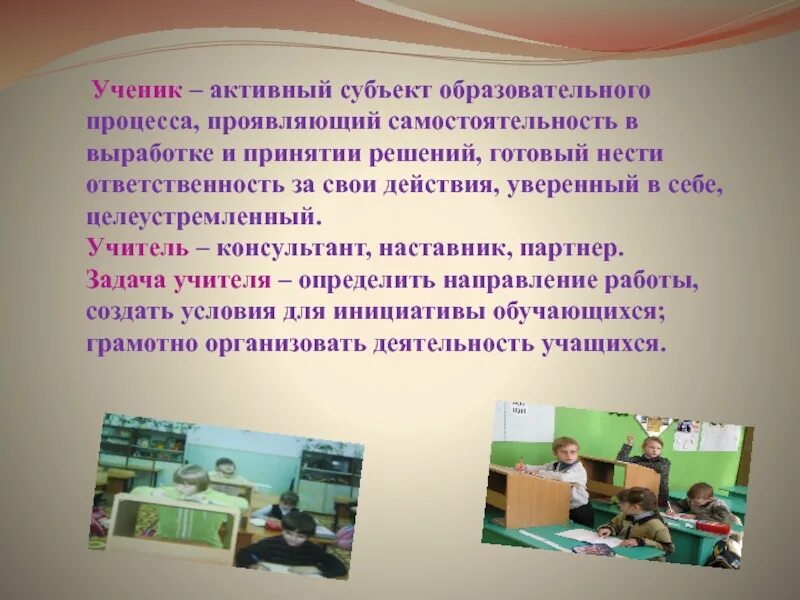 Ученик – активный субъект образовательного процесса, проявляющий самостоятельность в выработке и принятии решений, готовый нести ответственность за свои действия, уверенный в себе, целеустремленный.
Учитель – консультант, наставник, партнер.
Задача учителя – определить направление работы, создать условия для инициативы обучающихся; грамотно организовать деятельность учащихся.